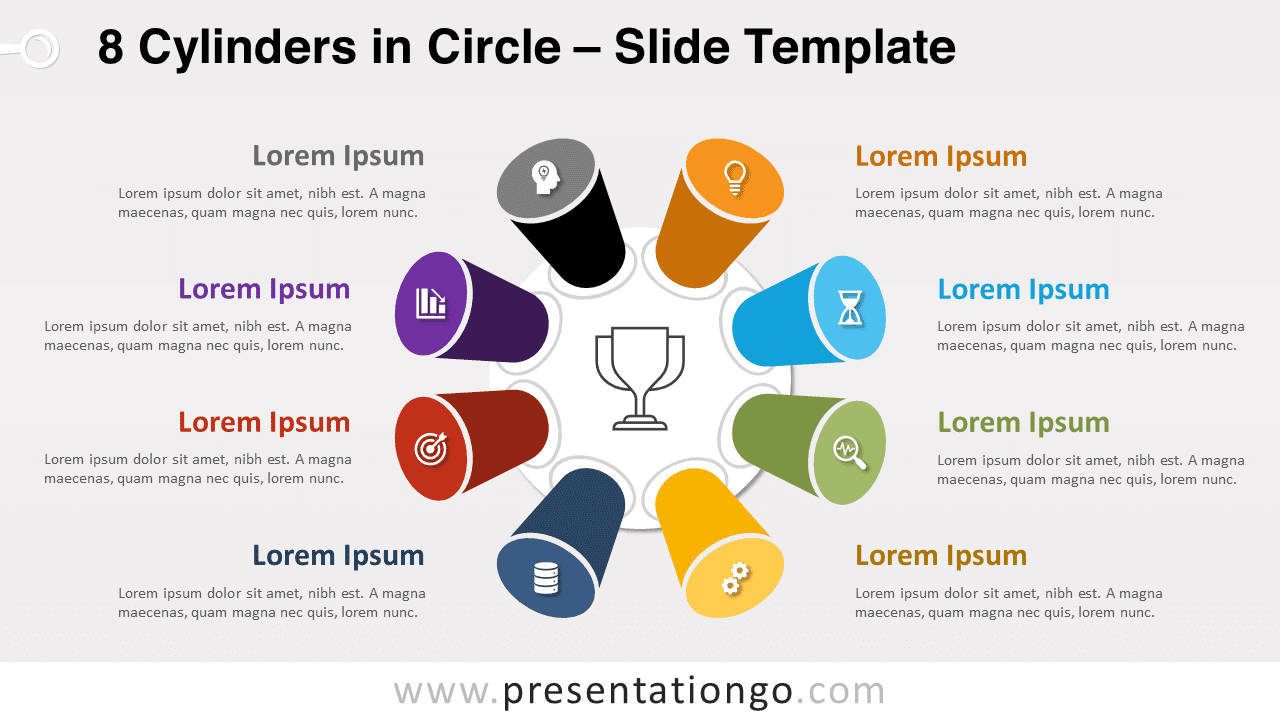 8 Cylinders in Circle – Slide Template

Lorem Ipsum
Lorem ipsum dolor sit amet, nibh est. A magna maecenas, quam magna nec quis, lorem nunc.

Lorem Ipsum
Lorem ipsum dolor sit amet, nibh est. A magna maecenas, quam magna nec quis, lorem nunc.

Lorem Ipsum
Lorem ipsum dolor sit amet, nibh est. A magna maecenas, quam magna nec quis, lorem nunc.

Lorem Ipsum
Lorem ipsum dolor sit amet, nibh est. A magna maecenas, quam magna nec quis, lorem nunc.

Lorem Ipsum
Lorem ipsum dolor sit amet, nibh est. A magna maecenas, quam magna nec quis, lorem nunc.

Lorem Ipsum
Lorem ipsum dolor sit amet, nibh est. A magna maecenas, quam magna nec quis, lorem nunc.

Lorem Ipsum
Lorem ipsum dolor sit amet, nibh est. A magna maecenas, quam magna nec quis, lorem nunc.

Lorem Ipsum
Lorem ipsum dolor sit amet, nibh est. A magna maecenas, quam magna nec quis, lorem nunc.

www.presentationgo.com